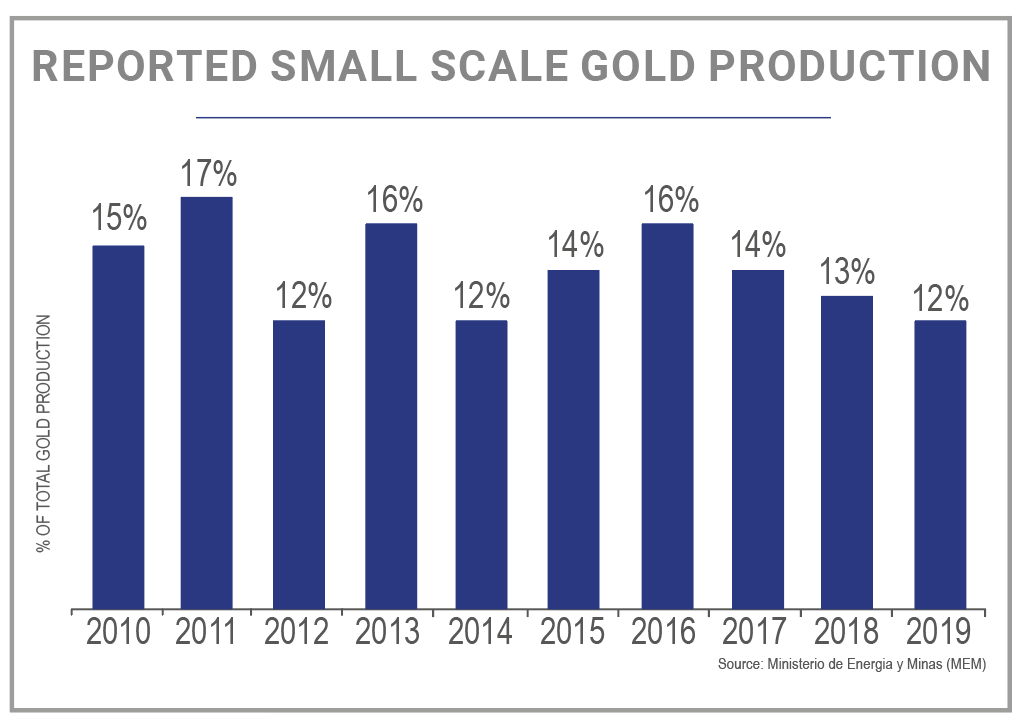 REPORTED SMALL SCALE GOLD PRODUCTION

% OF TOTAL GOLD PRODUCTION

15%
17%
12%
16%
12%
14%
16%
14%
13%
12%

2010 2011 2012 2013 2014 2015 2016 2017 2018 2019

Source: Ministerio de Energia y Minas (MEM)